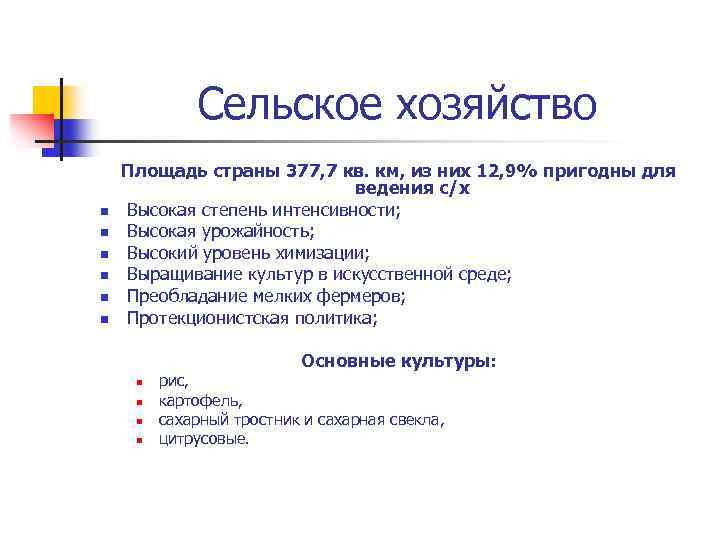 Сельское хозяйство

Площадь страны 377,7 кв. км, из них 12,9% пригодны для ведения с/х

- Высокая степень интенсивности;
- Высокая урожайность;
- Высокий уровень химизации;
- Выращивание культур в искусственной среде;
- Преобладание мелких фермеров;
- Протекционистская политика;

Основные культуры:

- рис,
- картофель,
- сахарный тростник и сахарная свекла,
- цитрусовые.